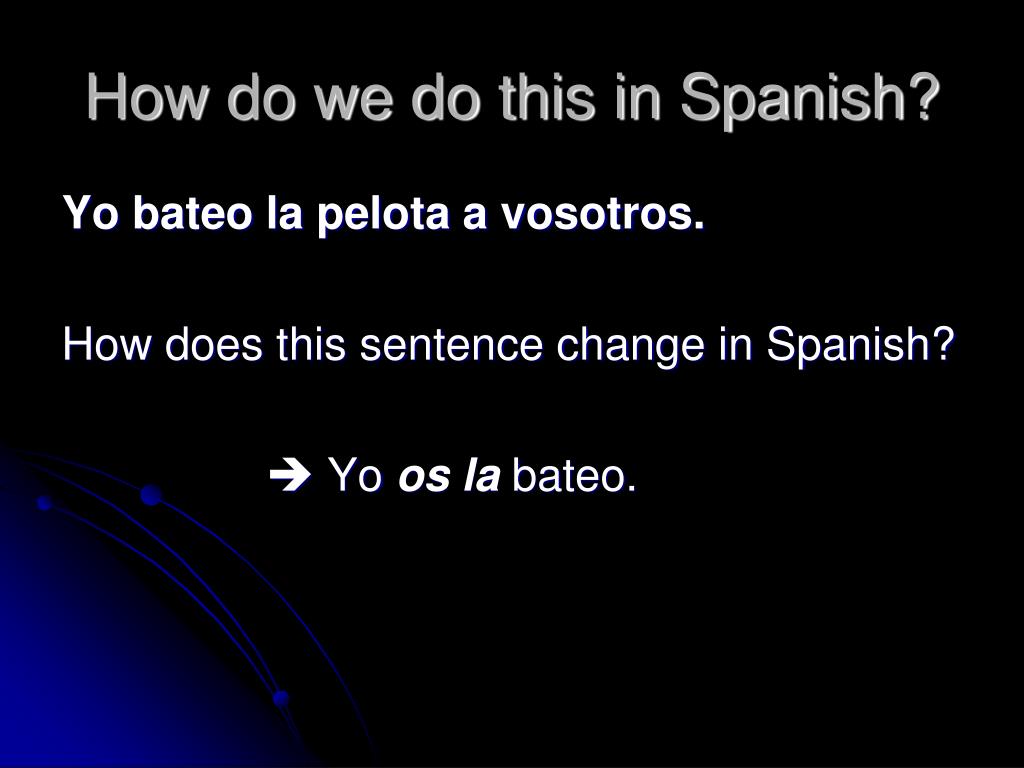 How do we do this in Spanish?

Yo bateo la pelota a vosotros.

How does this sentence change in Spanish?

→ Yo os la bateo.